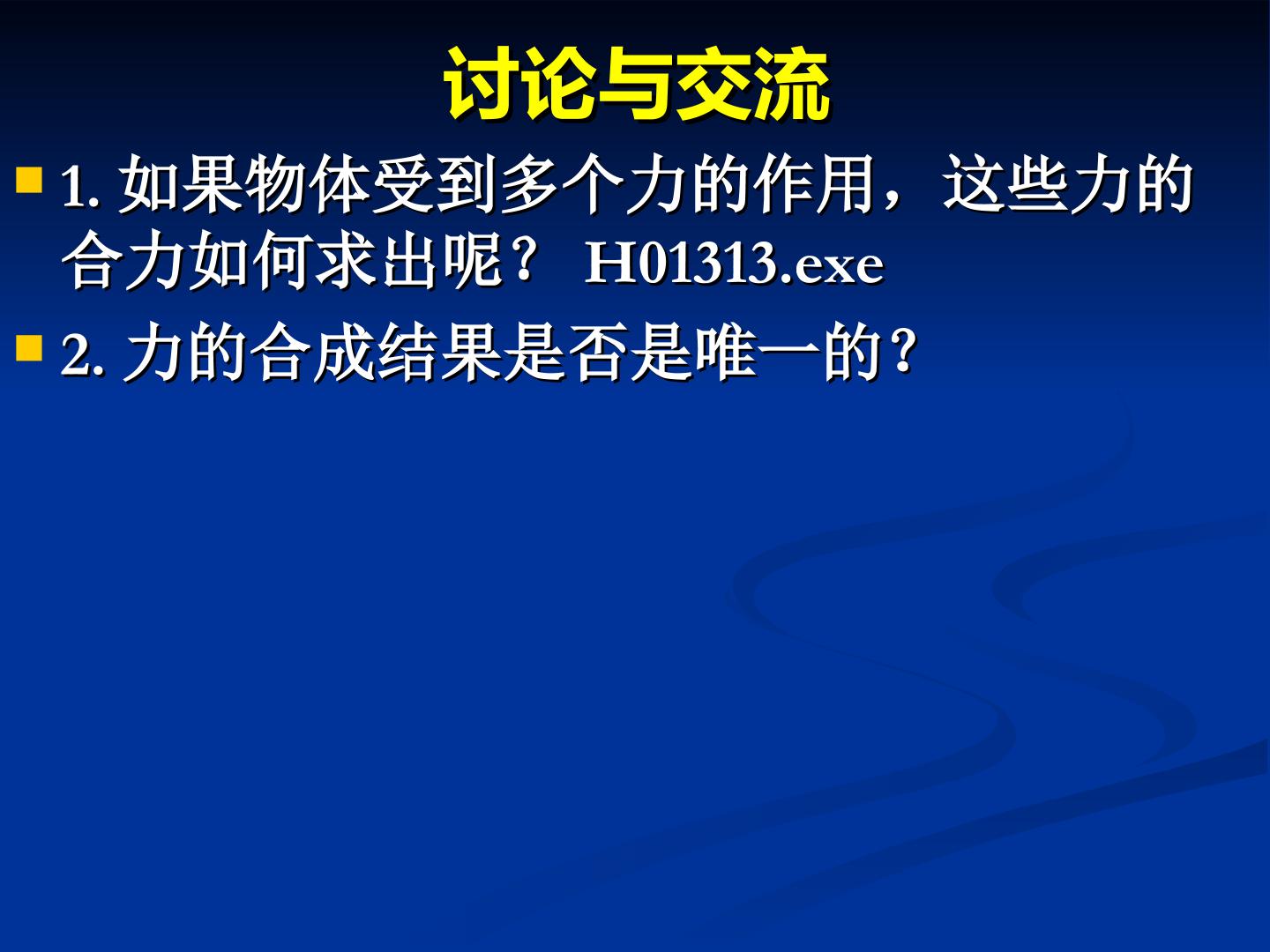 讨论与交流

1. 如果物体受到多个力的作用，这些力的合力如何求出呢？ H01313.exe

2. 力的合成结果是否是唯一的？